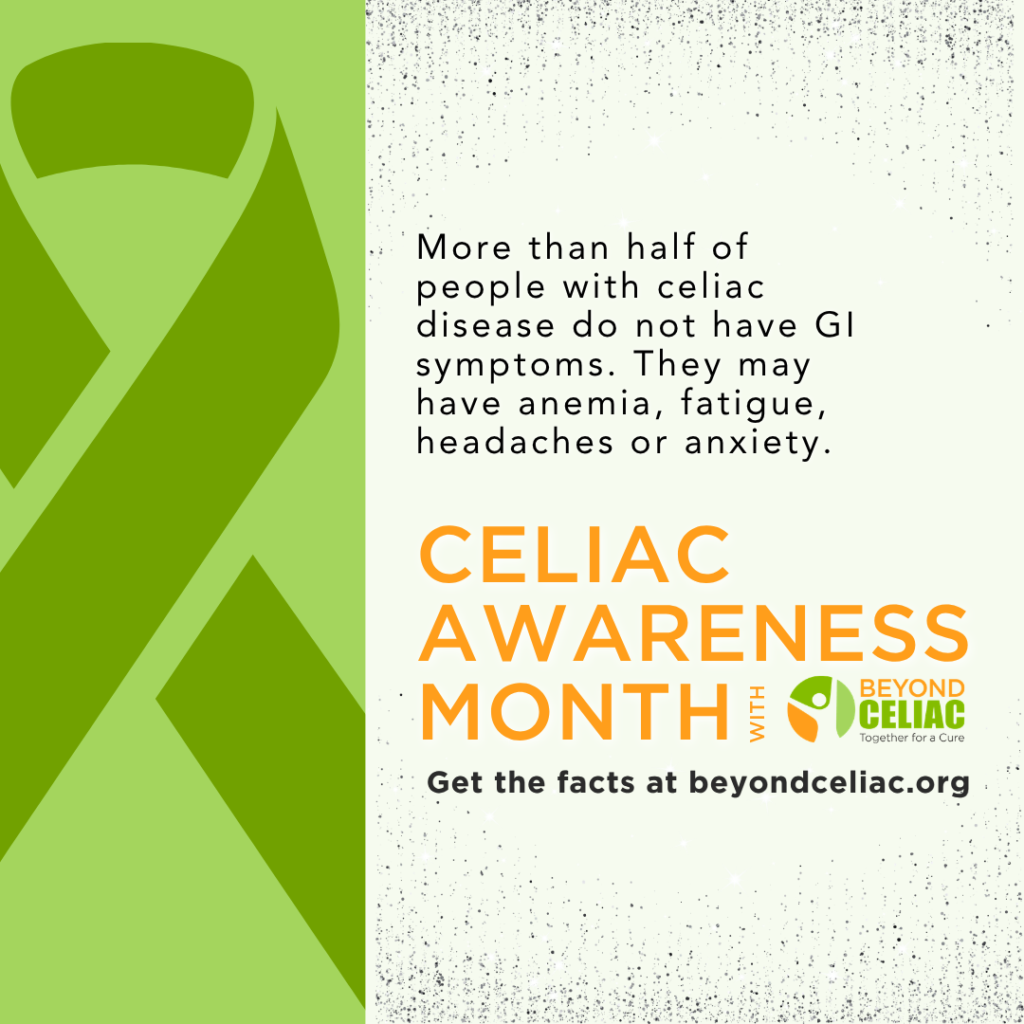 More than half of people with celiac disease do not have GI symptoms. They may have anemia, fatigue, headaches or anxiety.

CELIAC AWARENESS MONTH WITH BEYOND CELIAC Together for a Cure

Get the facts at beyondceliac.org